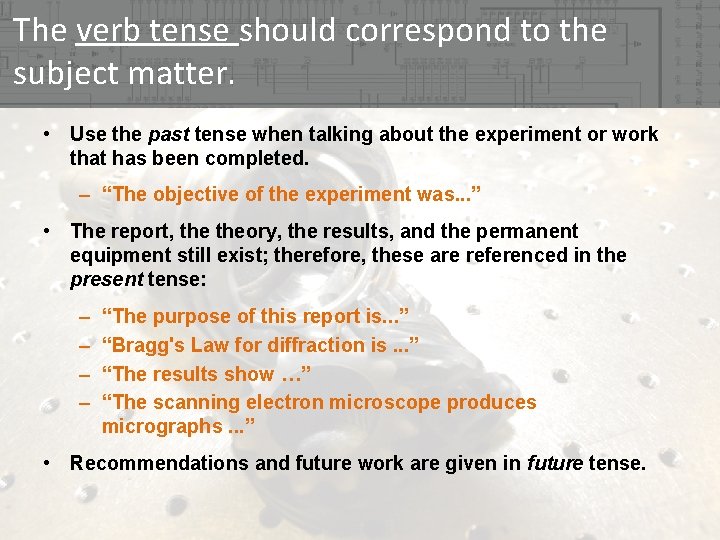 The verb tense should correspond to the subject matter.

• Use the past tense when talking about the experiment or work that has been completed.

– “The objective of the experiment was...”

• The report, the theory, the results, and the permanent equipment still exist; therefore, these are referenced in the present tense:

– “The purpose of this report is...”
– “Bragg's Law for diffraction is ...”
– “The results show …”
– “The scanning electron microscope produces micrographs ...”

• Recommendations and future work are given in future tense.